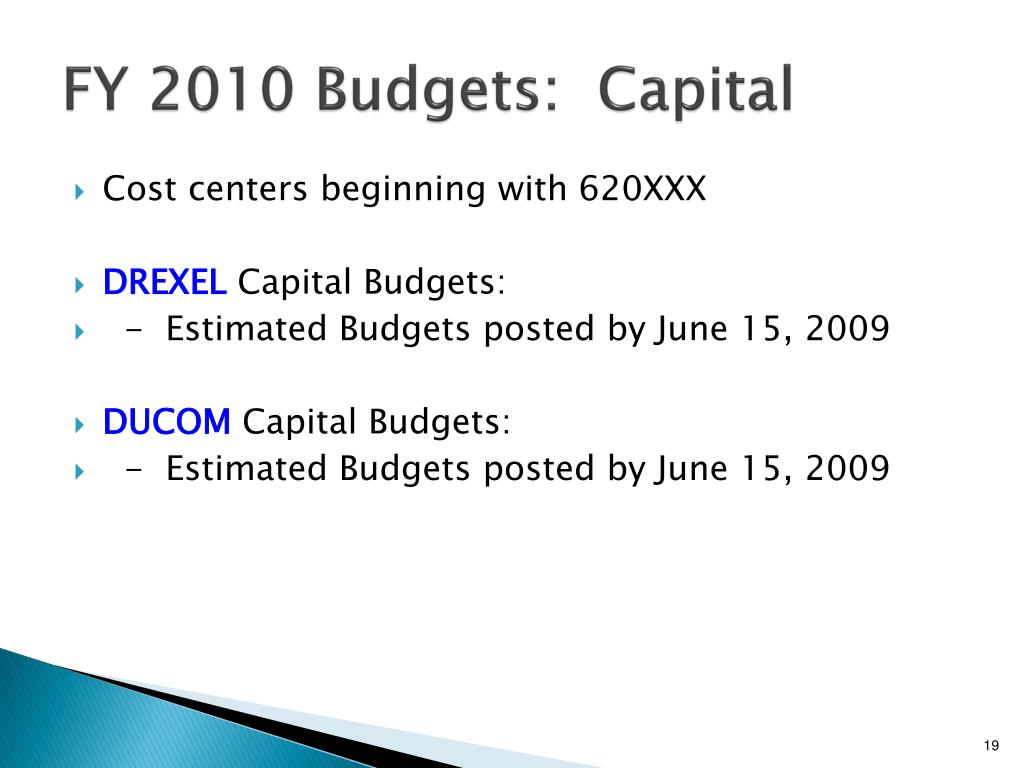 FY 2010 Budgets: Capital

Cost centers beginning with 620XXX

DREXEL Capital Budgets:

- Estimated Budgets posted by June 15, 2009

DUCOM Capital Budgets:

- Estimated Budgets posted by June 15, 2009

19